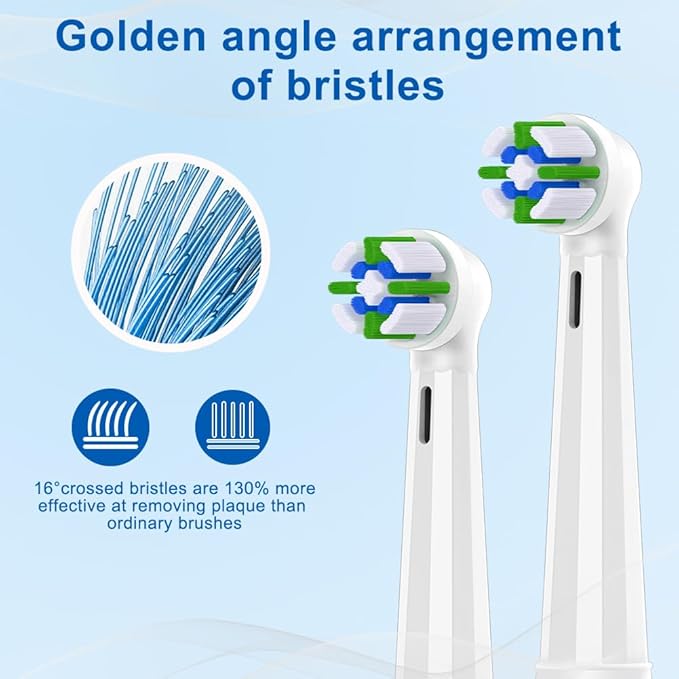 Golden angle arrangement of bristles

16°crossed bristles are 130% more effective at removing plaque than ordinary brushes